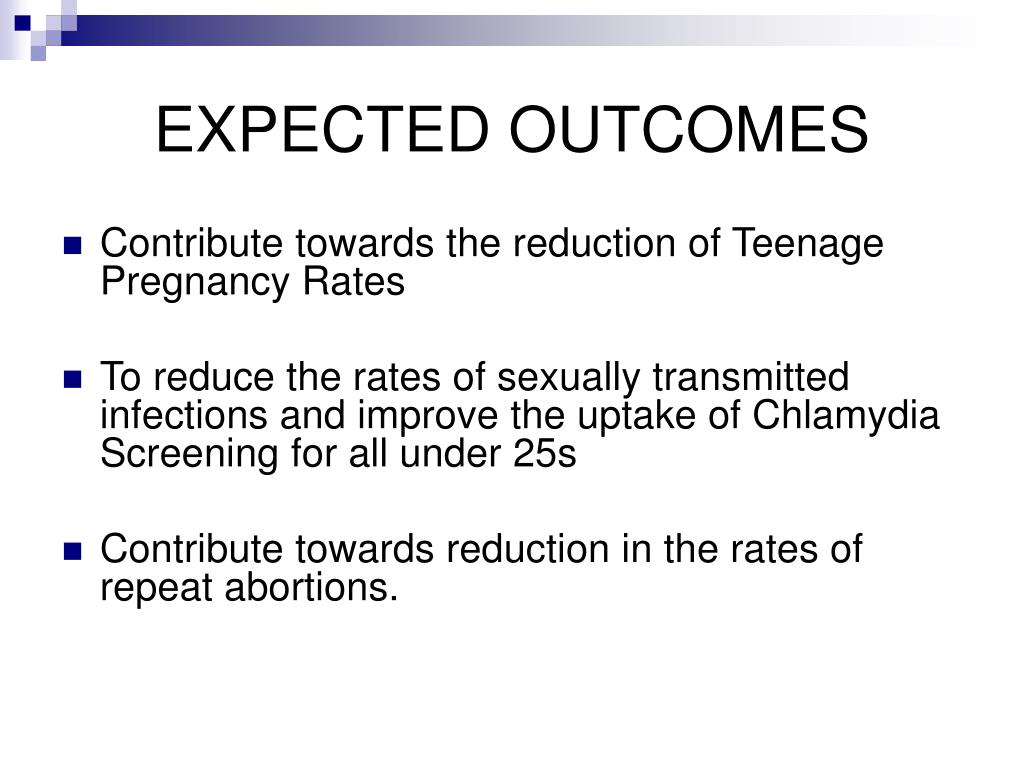 EXPECTED OUTCOMES

- Contribute towards the reduction of Teenage Pregnancy Rates

- To reduce the rates of sexually transmitted infections and improve the uptake of Chlamydia Screening for all under 25s

- Contribute towards reduction in the rates of repeat abortions.